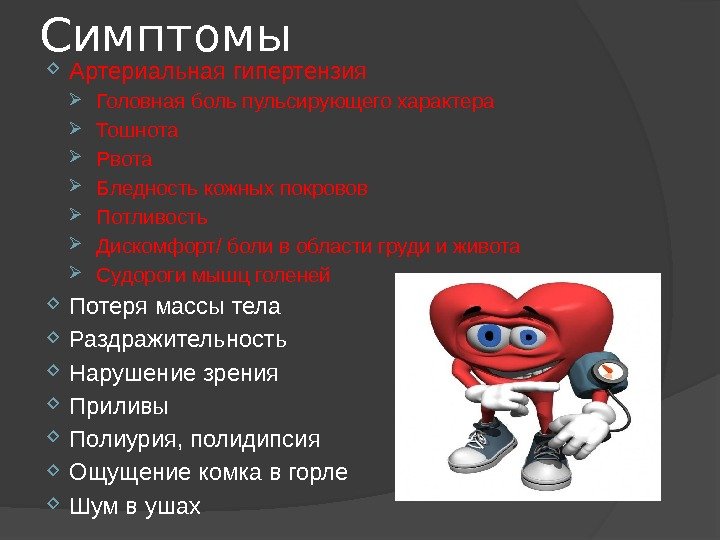 Симптомы

Артериальная гипертензия

Головная боль пульсирующего характера

Тошнота

Рвота

Бледность кожных покровов

Потливость

Дискомфорт/ боли в области груди и живота

Судороги мышц голеней

Потеря массы тела

Раздражительность

Нарушение зрения

Приливы

Полиурия, полидипсия

Ощущение комка в горле

Шум в ушах